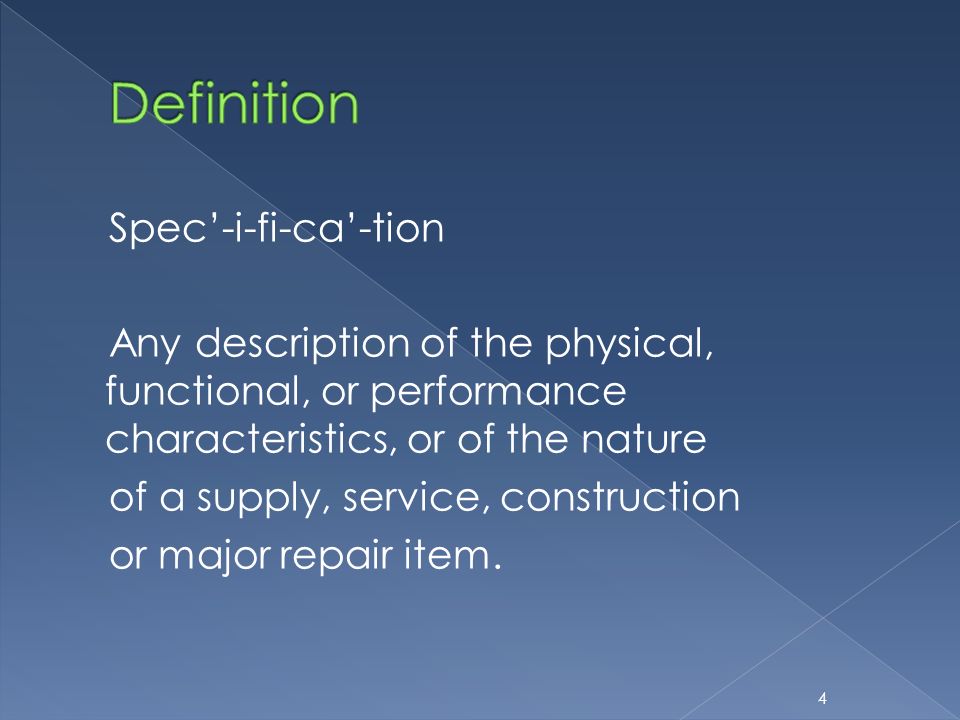 Definition

Spec’-i-fi-ca’-tion

Any description of the physical, functional, or performance characteristics, or of the nature of a supply, service, construction or major repair item.

4